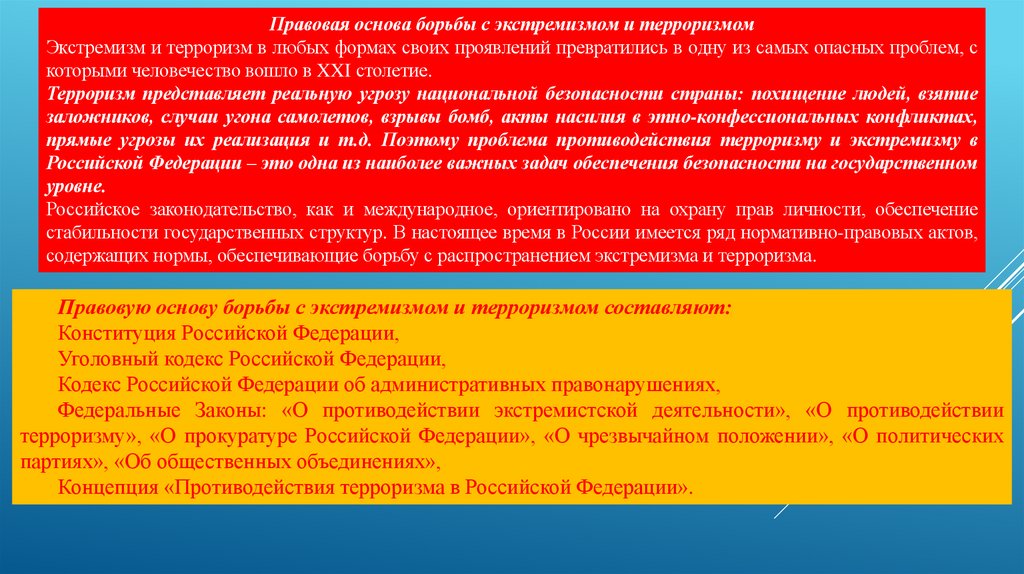 Правовая основа борьбы с экстремизмом и терроризмом

Экстремизм и терроризм в любых формах своих проявлений превратились в одну из самых опасных проблем, с которыми человечество вошло в XXI столетие.

Терроризм представляет реальную угрозу национальной безопасности страны: похищение людей, взятие заложников, случаи угона самолетов, взрывы бомб, акты насилия в этно-конфессиональных конфликтах, прямые угрозы их реализация и т.д. Поэтому проблема противодействия терроризму и экстремизму в Российской Федерации – это одна из наиболее важных задач обеспечения безопасности на государственном уровне.

Российское законодательство, как и международное, ориентировано на охрану прав личности, обеспечение стабильности государственных структур. В настоящее время в России имеется ряд нормативно-правовых актов, содержащих нормы, обеспечивающие борьбу с распространением экстремизма и терроризма.

Правовую основу борьбы с экстремизмом и терроризмом составляют:

Конституция Российской Федерации,

Уголовный кодекс Российской Федерации,

Кодекс Российской Федерации об административных правонарушениях,

Федеральные Законы: «О противодействии экстремистской деятельности», «О противодействии терроризму», «О прокуратуре Российской Федерации», «О чрезвычайном положении», «О политических партиях», «Об общественных объединениях»,

Концепция «Противодействия терроризма в Российской Федерации».